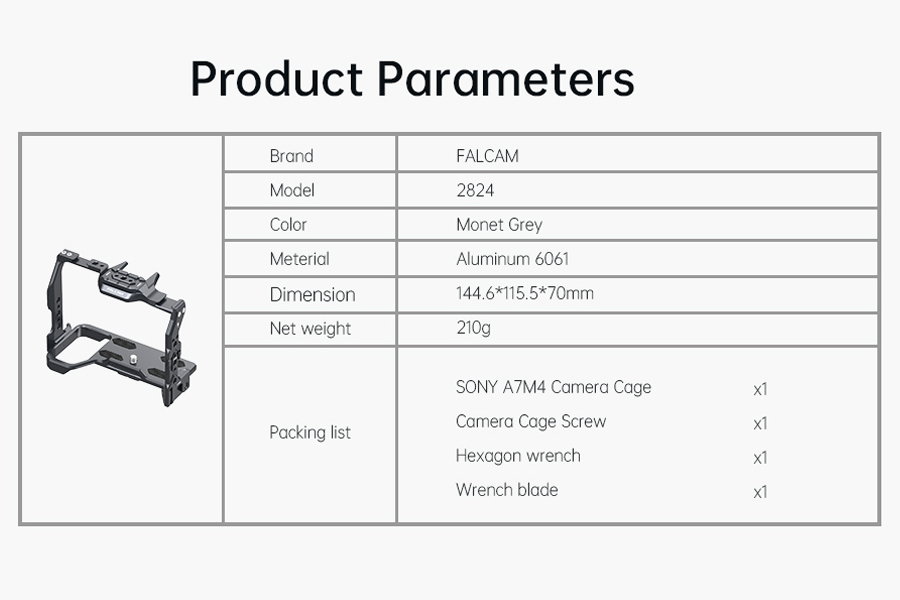 Product Parameters

| Brand | FALCAM |
|---|---|
| Model | 2824 |
| Color | Monet Grey |
| Meterial | Aluminum 6061 |
| Dimension | 144.6*115.5*70mm |
| Net weight | 210g |
| Packing list | SONY A7M4 Camera Cage x1<br>Camera Cage Screw x1<br>Hexagon wrench x1<br>Wrench blade x1 |